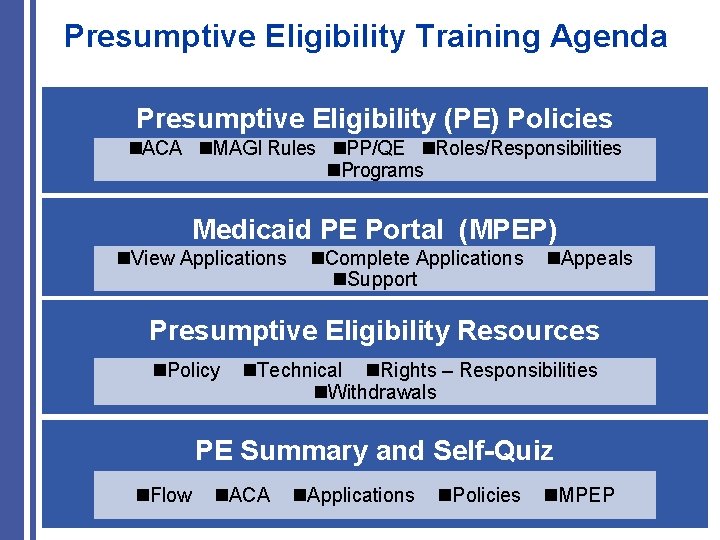 Presumptive Eligibility Training Agenda

Presumptive Eligibility (PE) Policies

■ACA ■MAGI Rules ■PP/QE ■Roles/Responsibilities ■Programs

Medicaid PE Portal (MPEP)

■View Applications ■Complete Applications ■Appeals ■Support

Presumptive Eligibility Resources

■Policy ■Technical ■Rights – Responsibilities ■Withdrawals

PE Summary and Self-Quiz

■Flow ■ACA ■Applications ■Policies ■MPEP